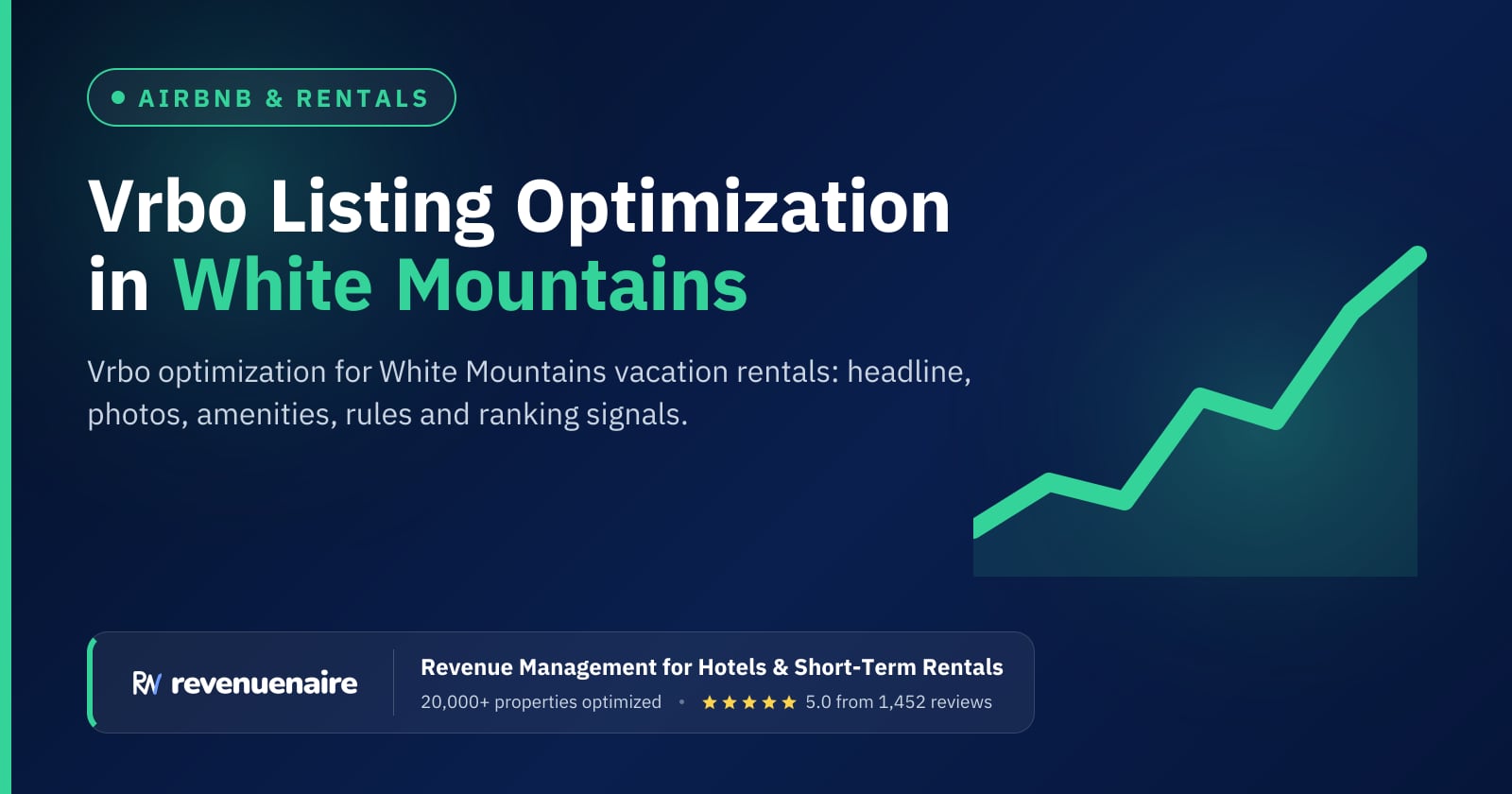 • AIRBNB & RENTALS

Vrbo Listing Optimization in White Mountains

Vrbo optimization for White Mountains vacation rentals: headline, photos, amenities, rules and ranking signals.

RN revenuenaire

Revenue Management for Hotels & Short-Term Rentals

20,000+ properties optimized • ★★★★★ 5.0 from 1,452 reviews